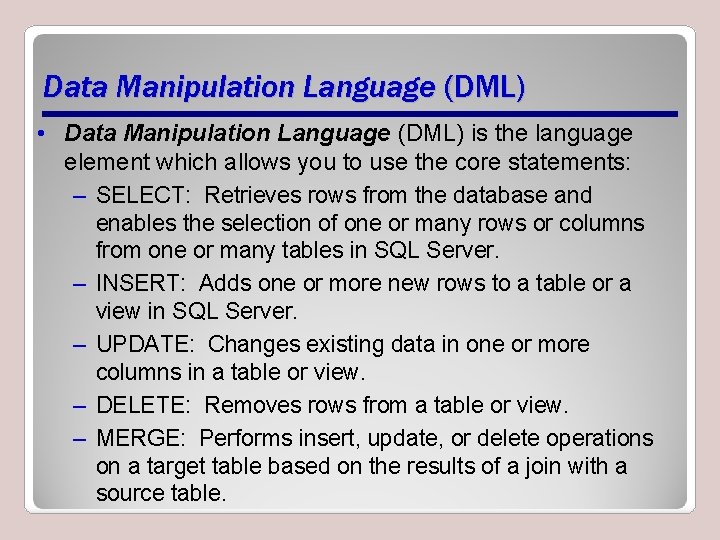 Data Manipulation Language (DML)

• Data Manipulation Language (DML) is the language element which allows you to use the core statements:

– SELECT: Retrieves rows from the database and enables the selection of one or many rows or columns from one or many tables in SQL Server.

– INSERT: Adds one or more new rows to a table or a view in SQL Server.

– UPDATE: Changes existing data in one or more columns in a table or view.

– DELETE: Removes rows from a table or view.

– MERGE: Performs insert, update, or delete operations on a target table based on the results of a join with a source table.